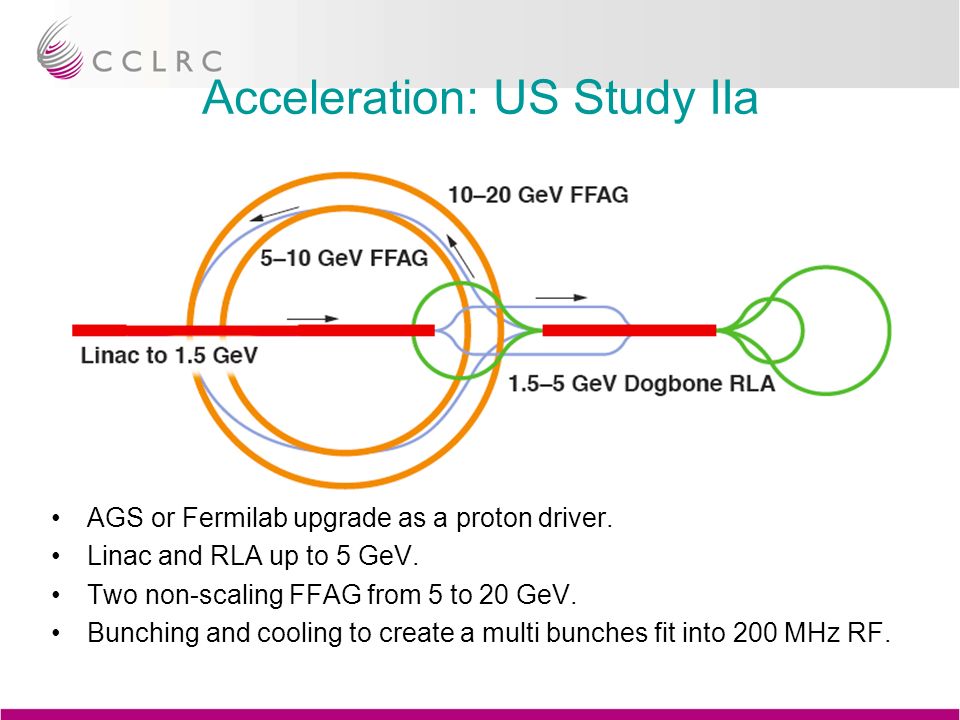 CCLRC

Acceleration: US Study IIa

10–20 GeV FFAG

5–10 GeV FFAG

Linac to 1.5 GeV

1.5–5 GeV Dogbone RLA

• AGS or Fermilab upgrade as a proton driver.
• Linac and RLA up to 5 GeV.
• Two non-scaling FFAG from 5 to 20 GeV.
• Bunching and cooling to create a multi bunches fit into 200 MHz RF.